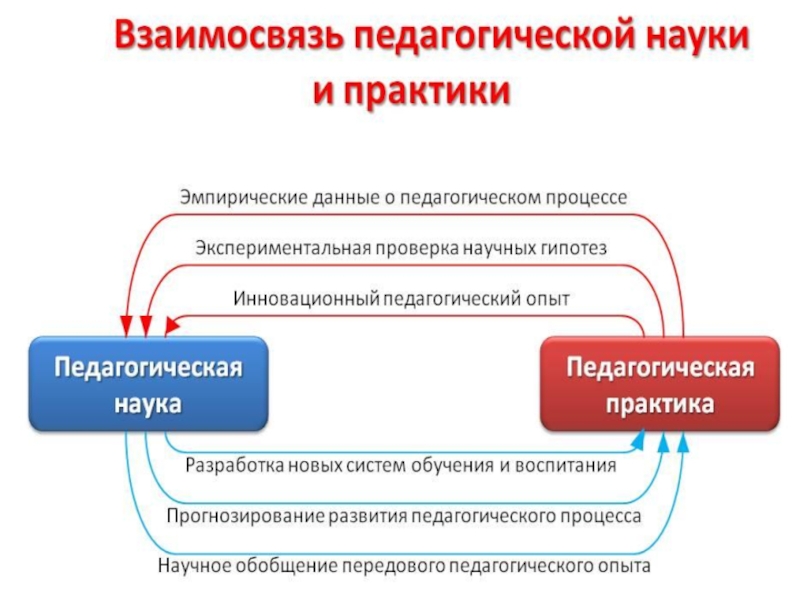 Взаимосвязь педагогической науки и практики

Эмпирические данные о педагогическом процессе

Экспериментальная проверка научных гипотез

Инновационный педагогический опыт

Педагогическая наука

Педагогическая практика

Разработка новых систем обучения и воспитания

Прогнозирование развития педагогического процесса

Научное обобщение передового педагогического опыта